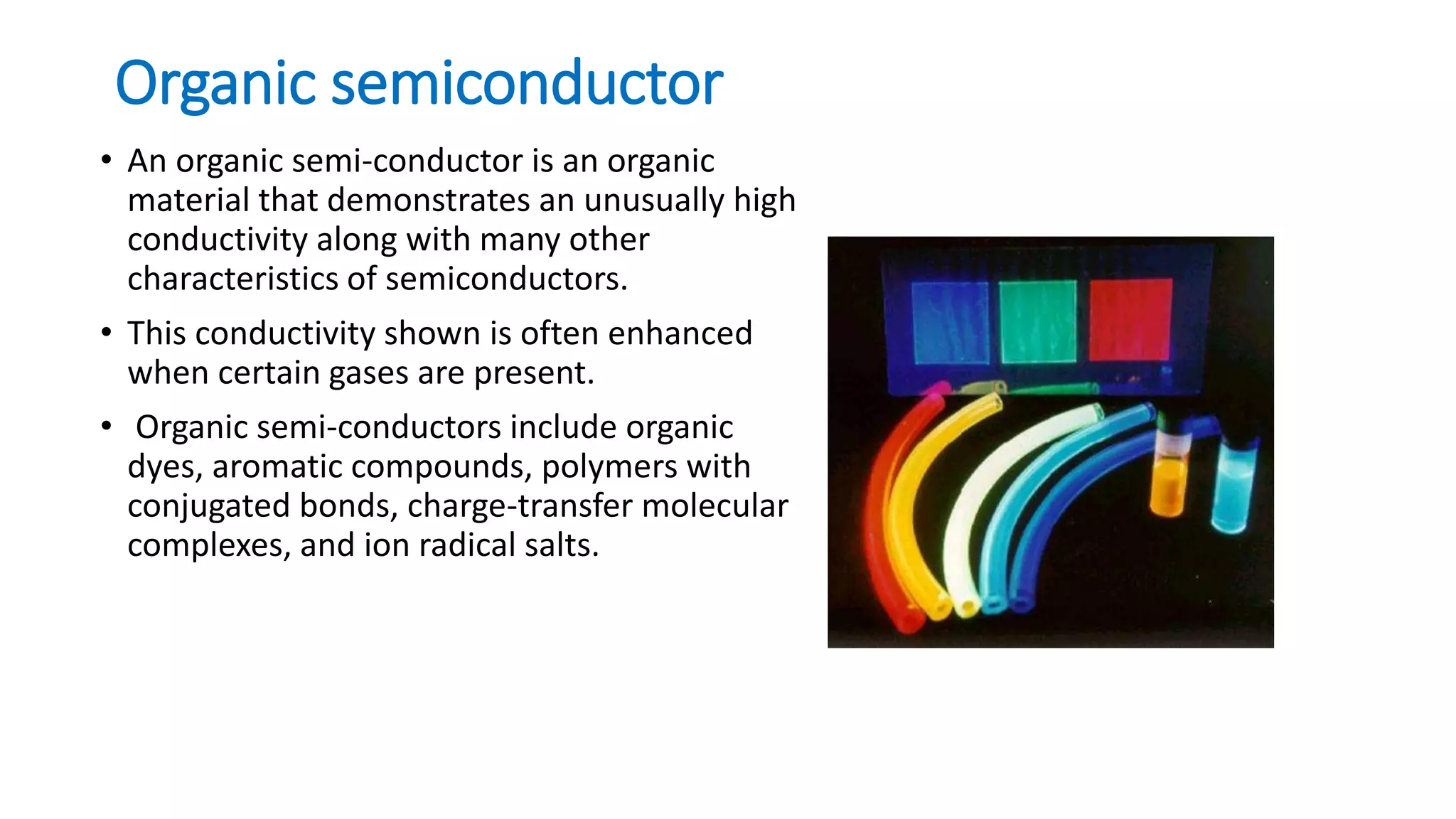 Organic semiconductor

• An organic semi-conductor is an organic material that demonstrates an unusually high conductivity along with many other characteristics of semiconductors.

• This conductivity shown is often enhanced when certain gases are present.

• Organic semi-conductors include organic dyes, aromatic compounds, polymers with conjugated bonds, charge-transfer molecular complexes, and ion radical salts.